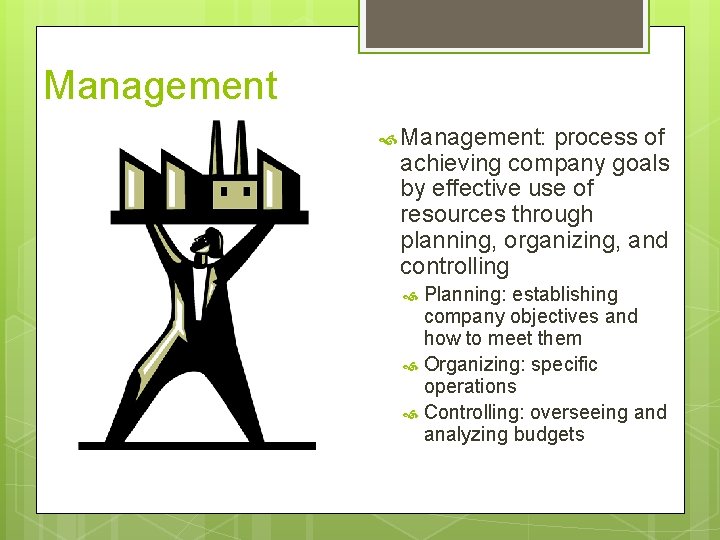 Management

Management: process of achieving company goals by effective use of resources through planning, organizing, and controlling

Planning: establishing company objectives and how to meet them

Organizing: specific operations

Controlling: overseeing and analyzing budgets